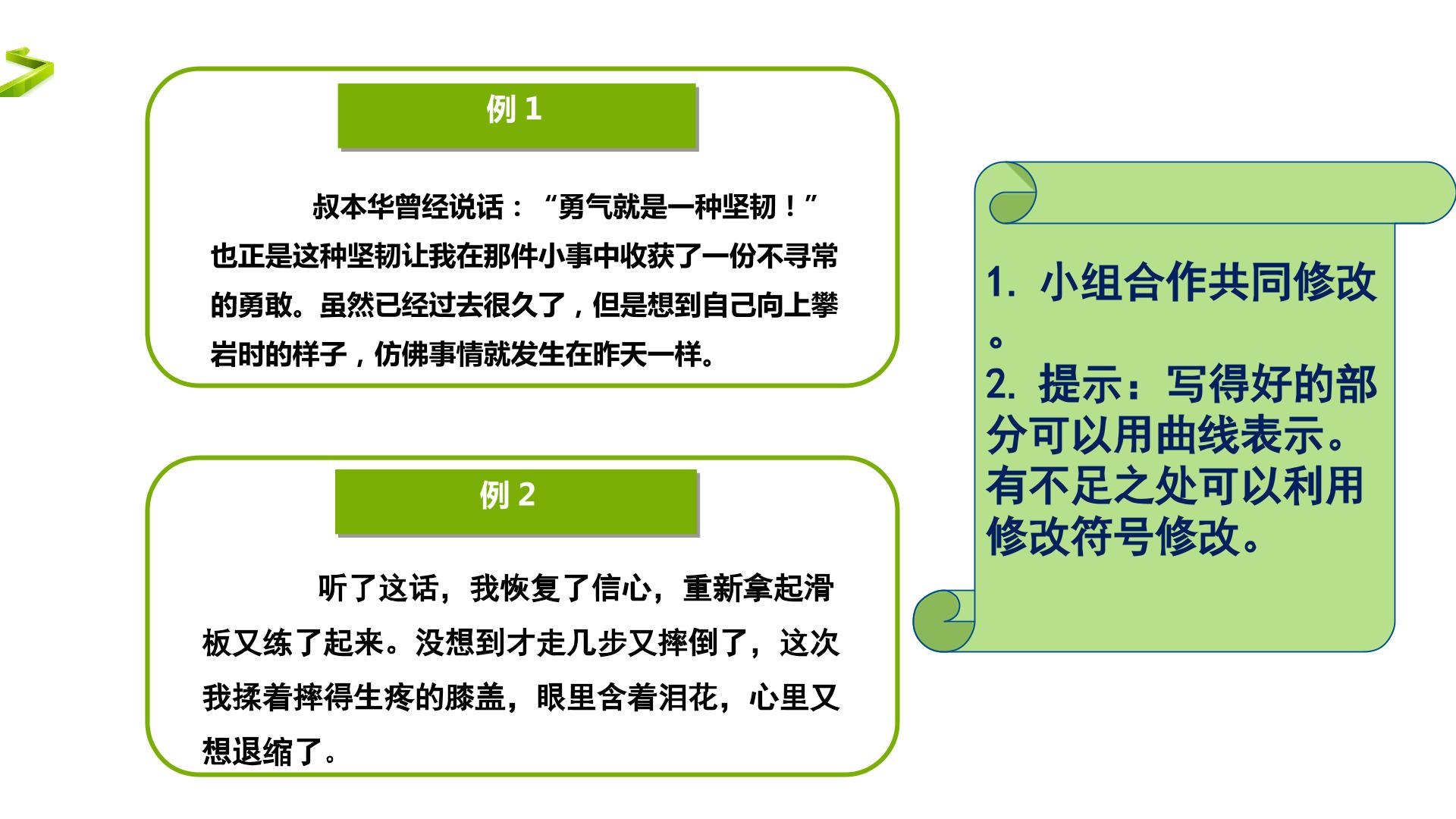 例 1

叔本华曾经说话：“勇气就是一种坚韧！”也正是这种坚韧让我在那件小事中收获了一份不寻常的勇敢。虽然已经过去很久了，但是想到自己向上攀岩时的样子，仿佛事情就发生在昨天一样。

例 2

听了这话，我恢复了信心，重新拿起滑板又练了起来。没想到才走几步又摔倒了，这次我揉着摔得生疼的膝盖，眼里含着泪花，心里又想退缩了。

1. 小组合作共同修改。
2. 提示：写得好的部分可以用曲线表示。有不足之处可以利用修改符号修改。